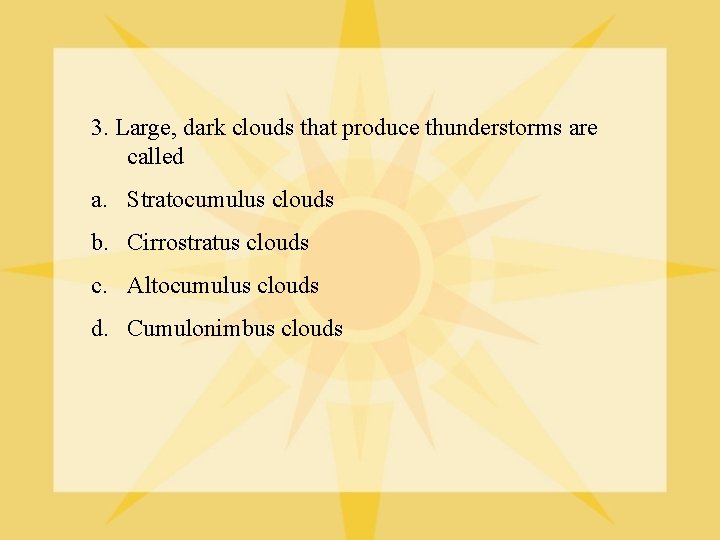 3. Large, dark clouds that produce thunderstorms are called

a. Stratocumulus clouds

b. Cirrostratus clouds

c. Altocumulus clouds

d. Cumulonimbus clouds